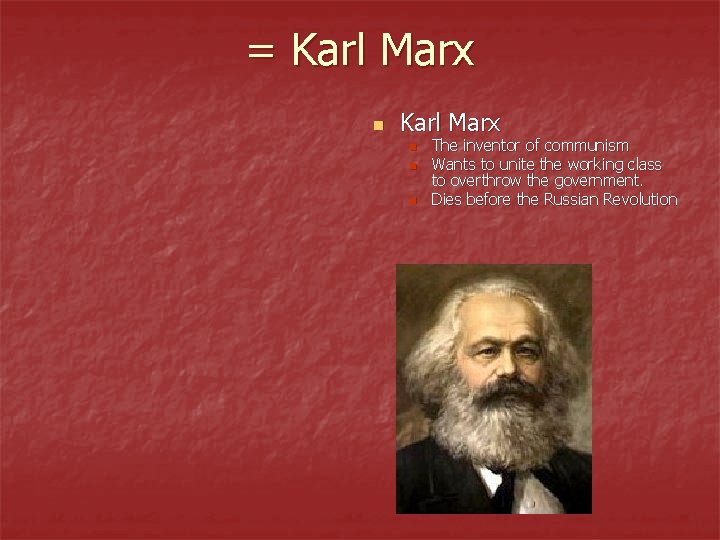 = Karl Marx

Karl Marx
The inventor of communism
Wants to unite the working class to overthrow the government.
Dies before the Russian Revolution